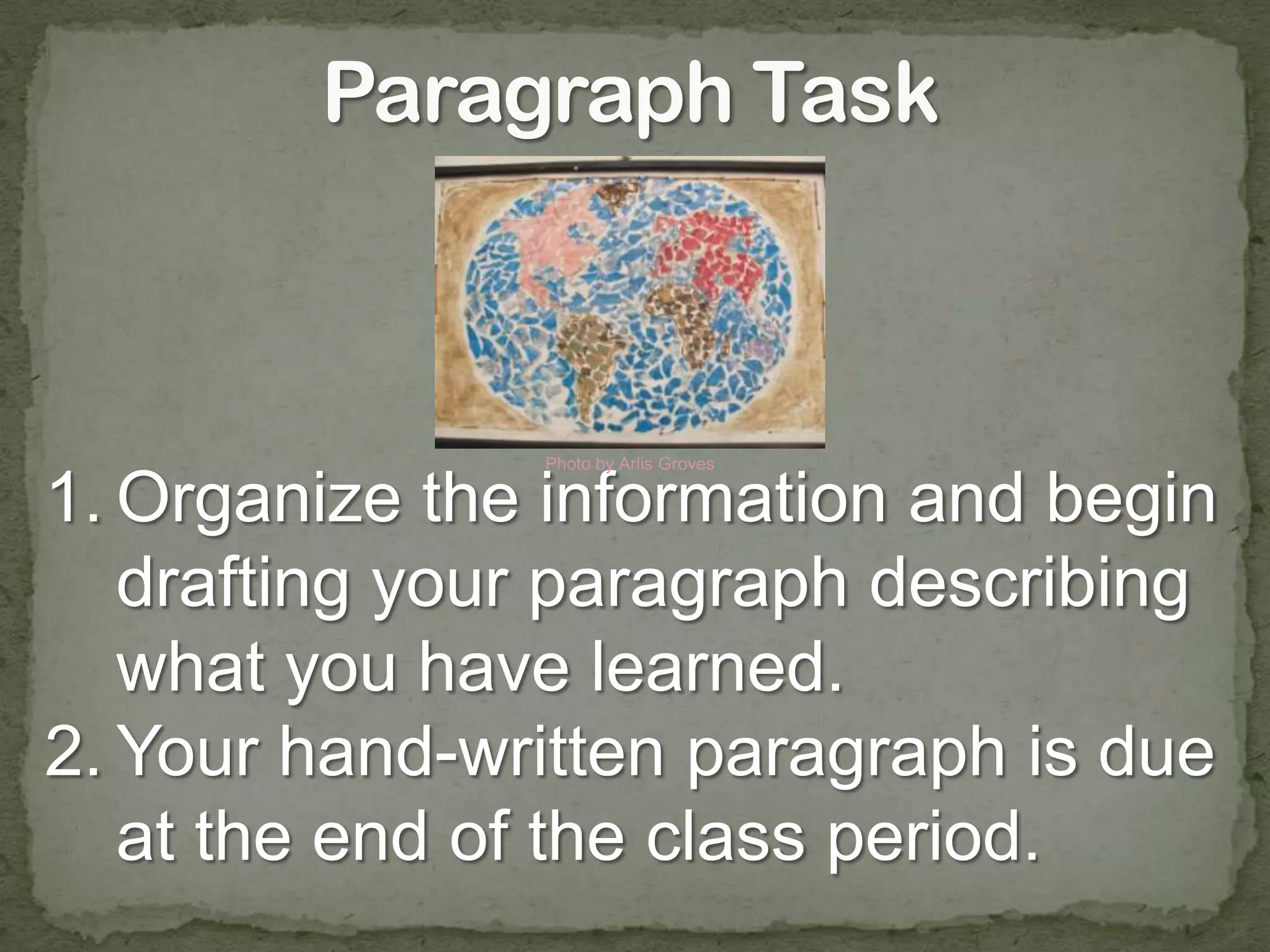 Paragraph Task

Photo by Arlis Groves

1. Organize the information and begin drafting your paragraph describing what you have learned.
2. Your hand-written paragraph is due at the end of the class period.